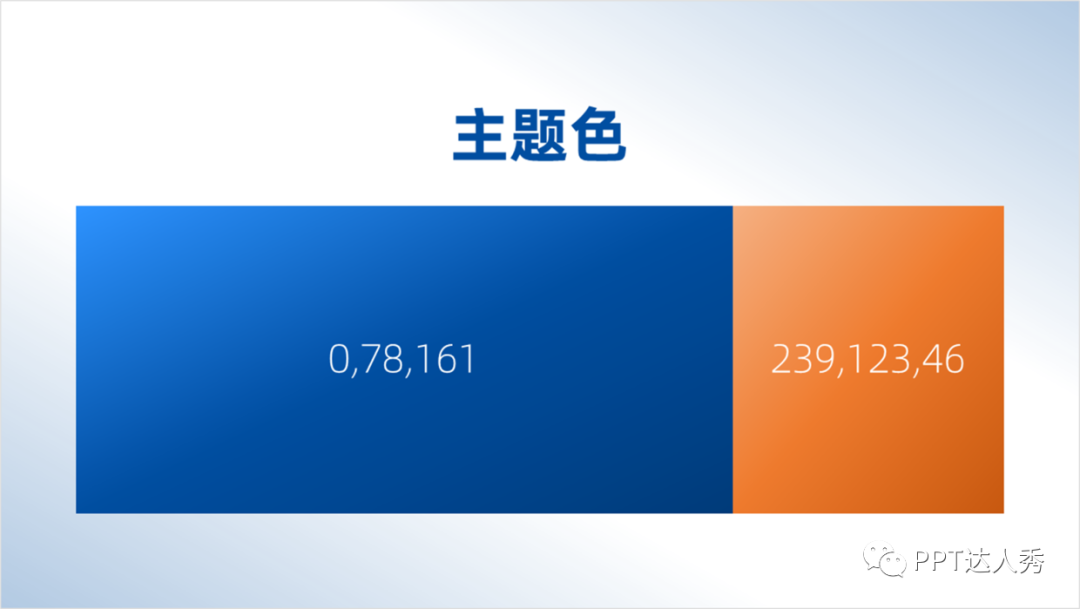 主题色

0,78,161

239,123,46

PPT达人秀